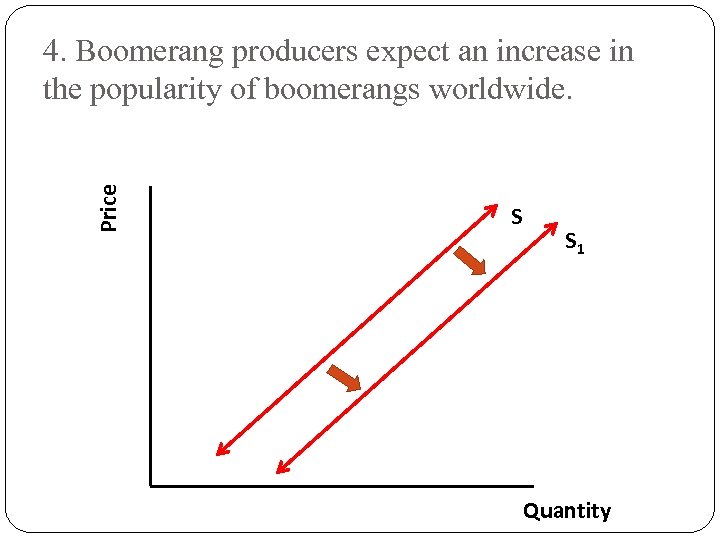 4. Boomerang producers expect an increase in the popularity of boomerangs worldwide.

Price

S

$S_1$

Quantity